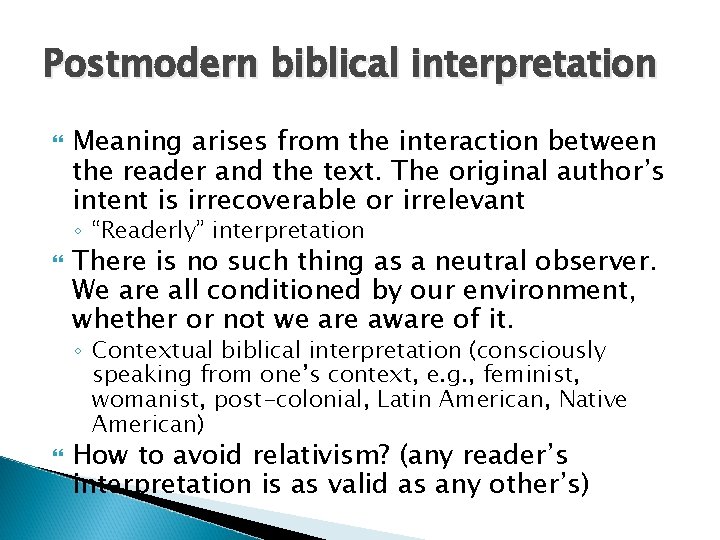 Postmodern biblical interpretation

Meaning arises from the interaction between the reader and the text. The original author's intent is irrecoverable or irrelevant

◦ "Readerly" interpretation

There is no such thing as a neutral observer. We are all conditioned by our environment, whether or not we are aware of it.

◦ Contextual biblical interpretation (consciously speaking from one's context, e.g., feminist, womanist, post-colonial, Latin American, Native American)

How to avoid relativism? (any reader's interpretation is as valid as any other's)